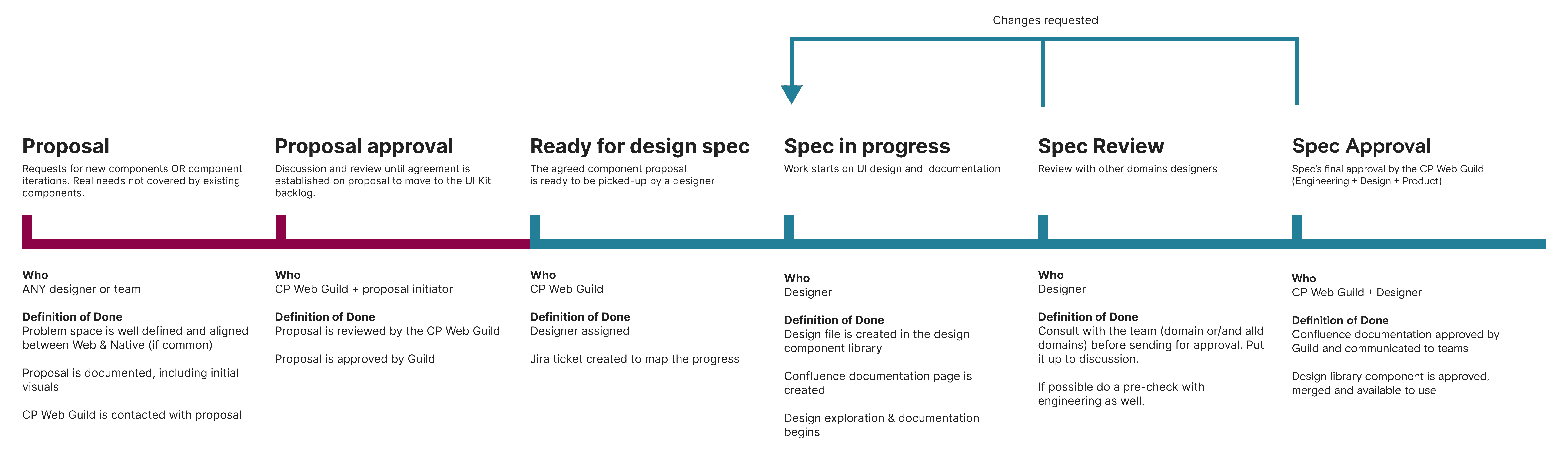 Changes requested

Proposal
Requests for new components OR component iterations. Real needs not covered by existing components.

Who
ANY designer or team

Definition of Done
Problem space is well defined and aligned between Web & Native (if common)

Proposal is documented, including initial visuals

CP Web Guild is contacted with proposal

Proposal approval
Discussion and review until agreement is established on proposal to move to the UI Kit backlog.

Who
CP Web Guild + proposal initiator

Definition of Done
Proposal is reviewed by the CP Web Guild

Proposal is approved by Guild

Ready for design spec
The agreed component proposal is ready to be picked-up by a designer

Who
CP Web Guild

Definition of Done
Designer assigned

Jira ticket created to map the progress

Spec in progress
Work starts on UI design and documentation

Who
Designer

Definition of Done
Design file is created in the design component library

Confluence documentation page is created

Design exploration & documentation begins

Spec Review
Review with other domains designers

Who
Designer

Definition of Done
Consult with the team (domain or/and alld domains) before sending for approval. Put it up to discussion.

If possible do a pre-check with engineering as well.

Spec Approval
Spec's final approval by the CP Web Guild (Engineering + Design + Product)

Who
CP Web Guild + Designer

Definition of Done
Confluence documentation approved by Guild and communicated to teams

Design library component is approved, merged and available to use